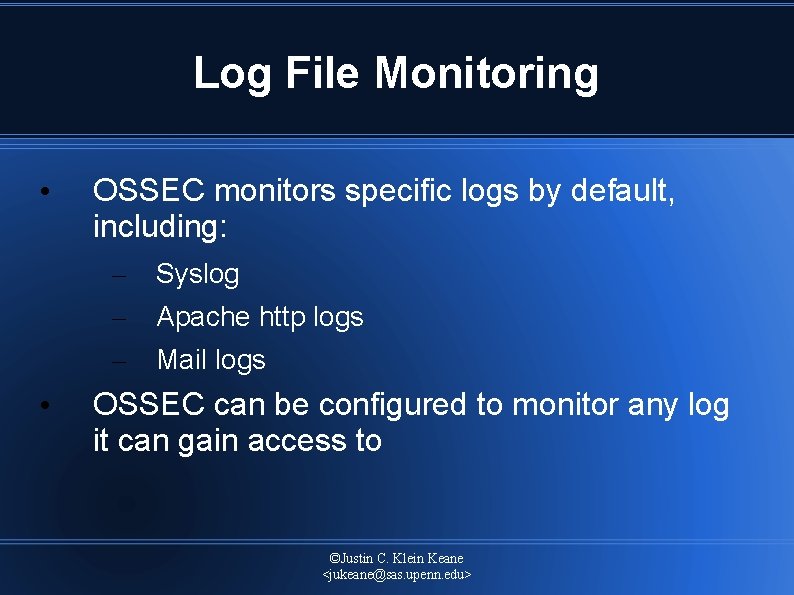 Log File Monitoring

• OSSEC monitors specific logs by default, including:

– Syslog

– Apache http logs

– Mail logs

• OSSEC can be configured to monitor any log it can gain access to

©Justin C. Klein Keane
<jukeane@sas.upenn.edu>